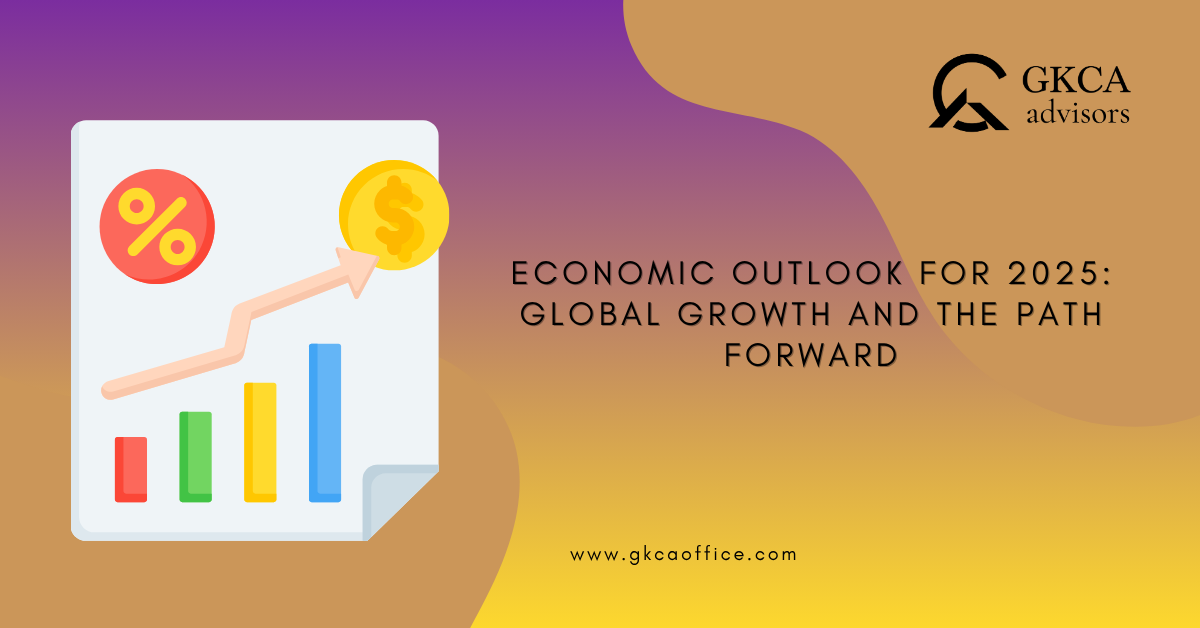 GKCA advisors

%

$

ECONOMIC OUTLOOK FOR 2025: GLOBAL GROWTH AND THE PATH FORWARD

www.gkcaoffice.com